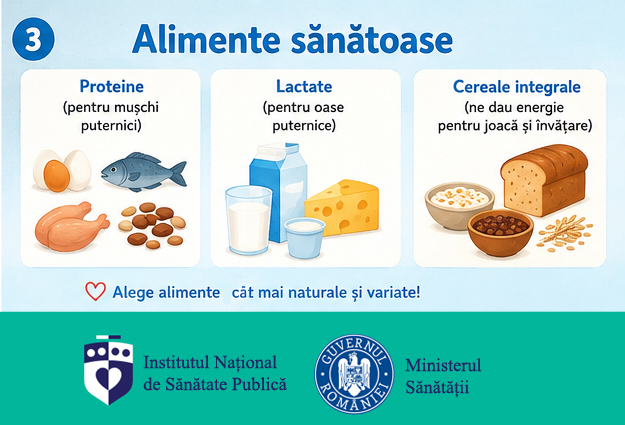 3

Alimente sănătoase

Proteine
(pentru mușchi puternici)

Lactate
(pentru oase puternice)

Cereale integrale
(ne dau energie pentru joacă și învățare)

Alege alimente cât mai naturale și variate!

Institutul Național de Sănătate Publică

GUVERNUL ROMÂNIEI

Ministerul Sănătății